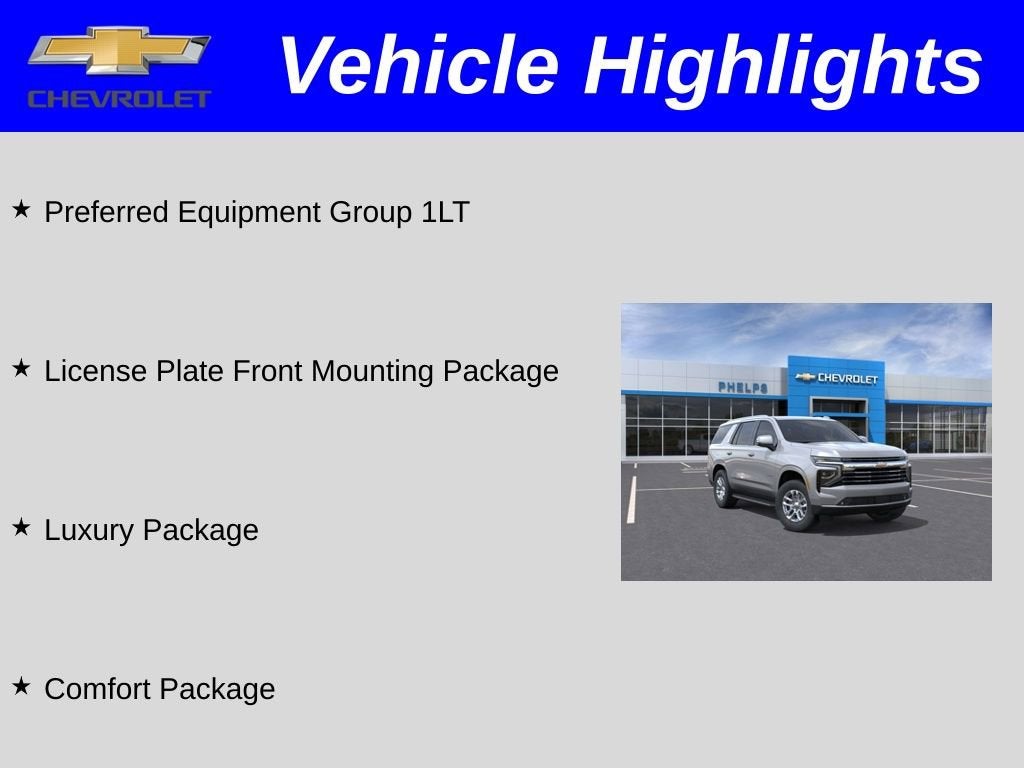 CHEVROLET

Vehicle Highlights

★ Preferred Equipment Group 1LT

★ License Plate Front Mounting Package

★ Luxury Package

★ Comfort Package

PHELPS

CHEVROLET